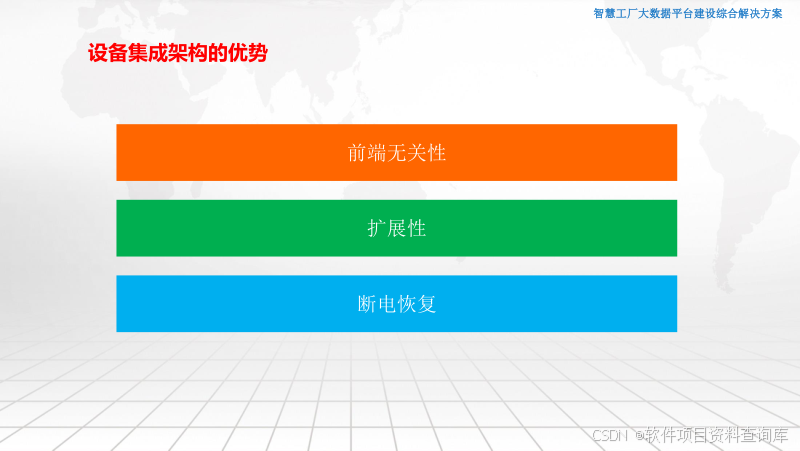 智慧工厂大数据平台建设综合解决方案

设备集成架构的优势

前端无关性

扩展性

断电恢复

CSDN @软件项目资料查询库